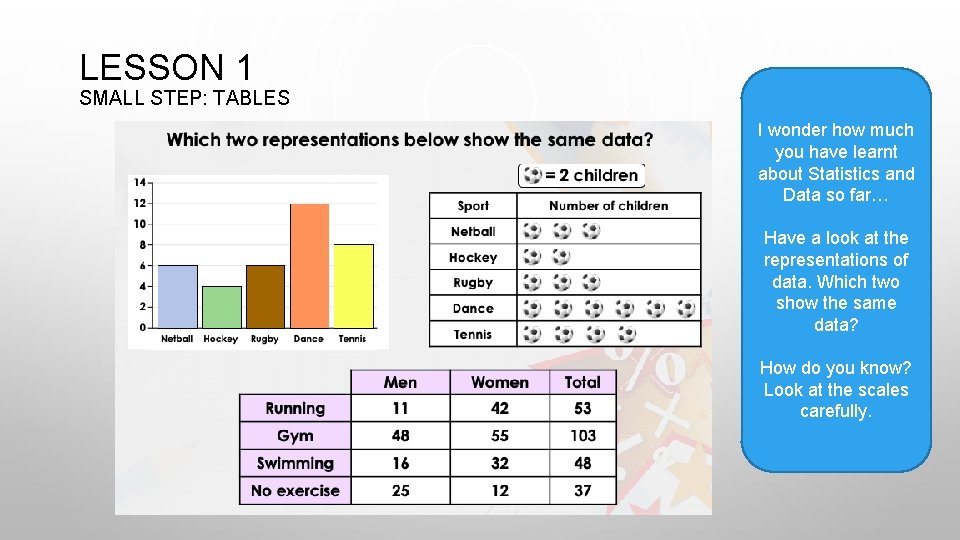 LESSON 1
SMALL STEP: TABLES

Which two representations below show the same data?

14
12
10
8
6
4
2
0
Netball Hockey Rugby Dance Tennis

= 2 children

| Sport | Number of children |
|---|---|
| Netball | |
| Hockey | |
| Rugby | |
| Dance | |
| Tennis | |

| | Men | Women | Total |
|---|---|---|---|
| Running | 11 | 42 | 53 |
| Gym | 48 | 55 | 103 |
| Swimming | 16 | 32 | 48 |
| No exercise | 25 | 12 | 37 |

I wonder how much you have learnt about Statistics and Data so far…

Have a look at the representations of data. Which two show the same data?

How do you know? Look at the scales carefully.